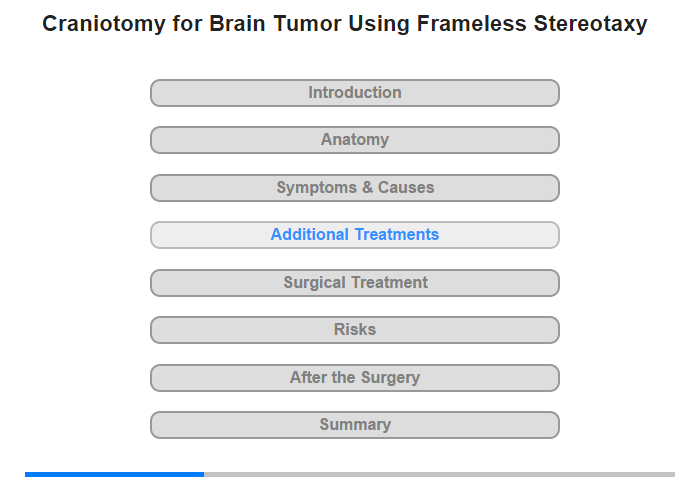 Craniotomy for Brain Tumor Using Frameless Stereotaxy

Introduction

Anatomy

Symptoms & Causes

Additional Treatments

Surgical Treatment

Risks

After the Surgery

Summary